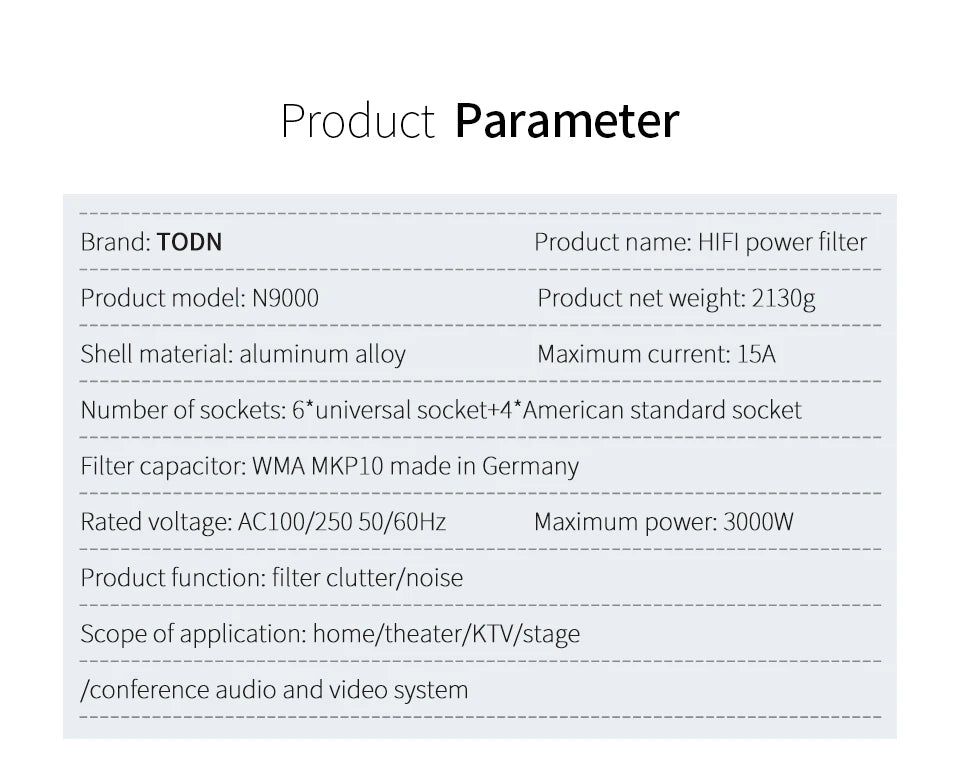 Product Parameter

Brand: TODN
Product name: HIFI power filter

Product model: N9000
Product net weight: 2130g

Shell material: aluminum alloy
Maximum current: 15A

Number of sockets: 6*universal socket+4*American standard socket

Filter capacitor: WMA MKP10 made in Germany

Rated voltage: AC100/250 50/60Hz
Maximum power: 3000W

Product function: filter clutter/noise

Scope of application: home/theater/KTV/stage

/conference audio and video system